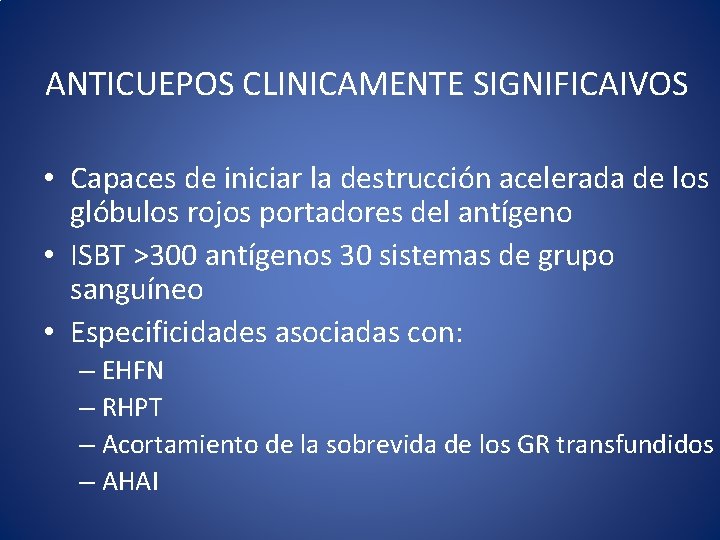 ANTICUEPOS CLINICAMENTE SIGNIFICAIVOS

• Capaces de iniciar la destrucción acelerada de los glóbulos rojos portadores del antígeno
• ISBT >300 antígenos 30 sistemas de grupo sanguíneo
• Especificidades asociadas con:
– EHFN
– RHPT
– Acortamiento de la sobrevida de los GR transfundidos
– AHAI